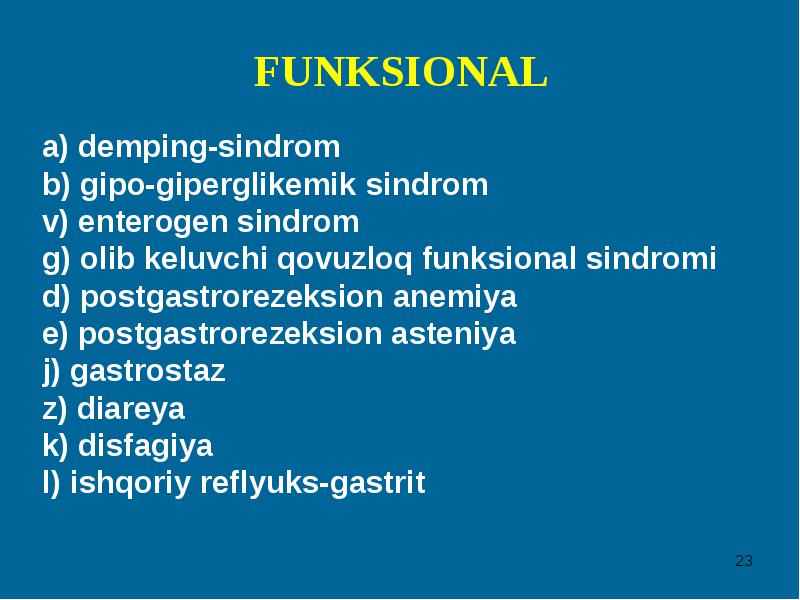 FUNKSIONAL

a) demping-sindrom
b) gipo-giperglikemik sindrom
v) enterogen sindrom
g) olib keluvchi qovuzloq funksional sindromi
d) postgastrorezeksion anemiya
e) postgastrorezeksion asteniya
j) gastrostaz
z) diareya
k) disfagiya
l) ishqoriy reflyuks-gastrit

23